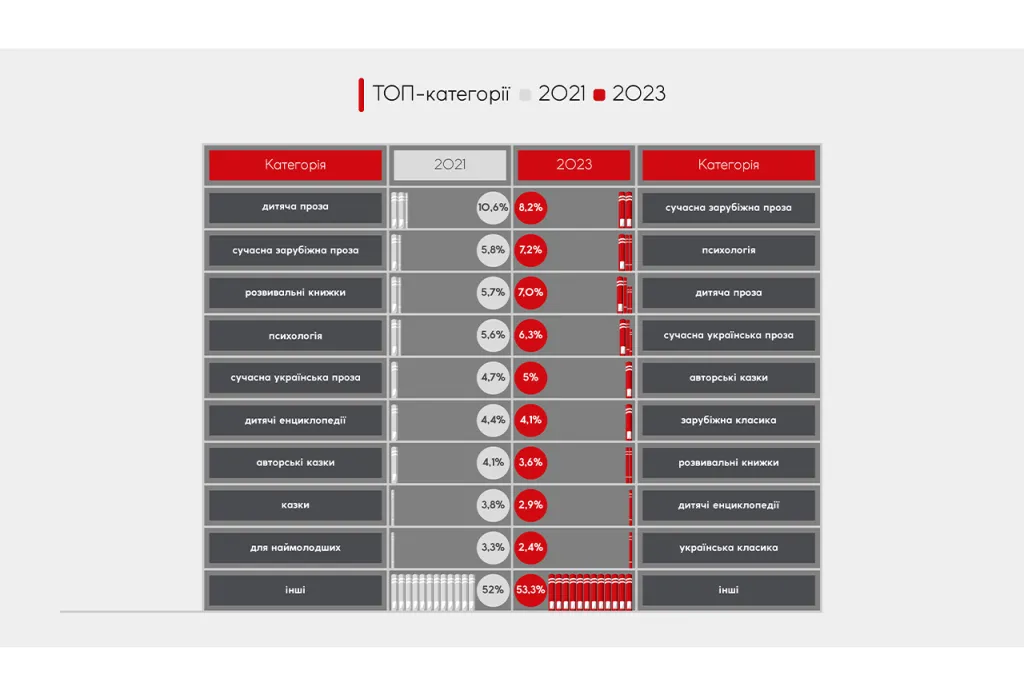 ТОП-категорії 2021 2023

| Категорія | 2021 | 2023 | Категорія |
|---|---|---|---|
| дитяча проза | 10,6% | 8,2% | сучасна зарубіжна проза |
| сучасна зарубіжна проза | 5,8% | 7,2% | психологія |
| розвивальні книжки | 5,7% | 7,0% | дитяча проза |
| психологія | 5,6% | 6,3% | сучасна українська проза |
| сучасна українська проза | 4,7% | 5% | авторські казки |
| дитячі енциклопедії | 4,4% | 4,1% | зарубіжна класика |
| авторські казки | 4,1% | 3,6% | розвивальні книжки |
| казки | 3,8% | 2,9% | дитячі енциклопедії |
| для наймолодших | 3,3% | 2,4% | українська класика |
| інші | 52% | 53,3% | інші |